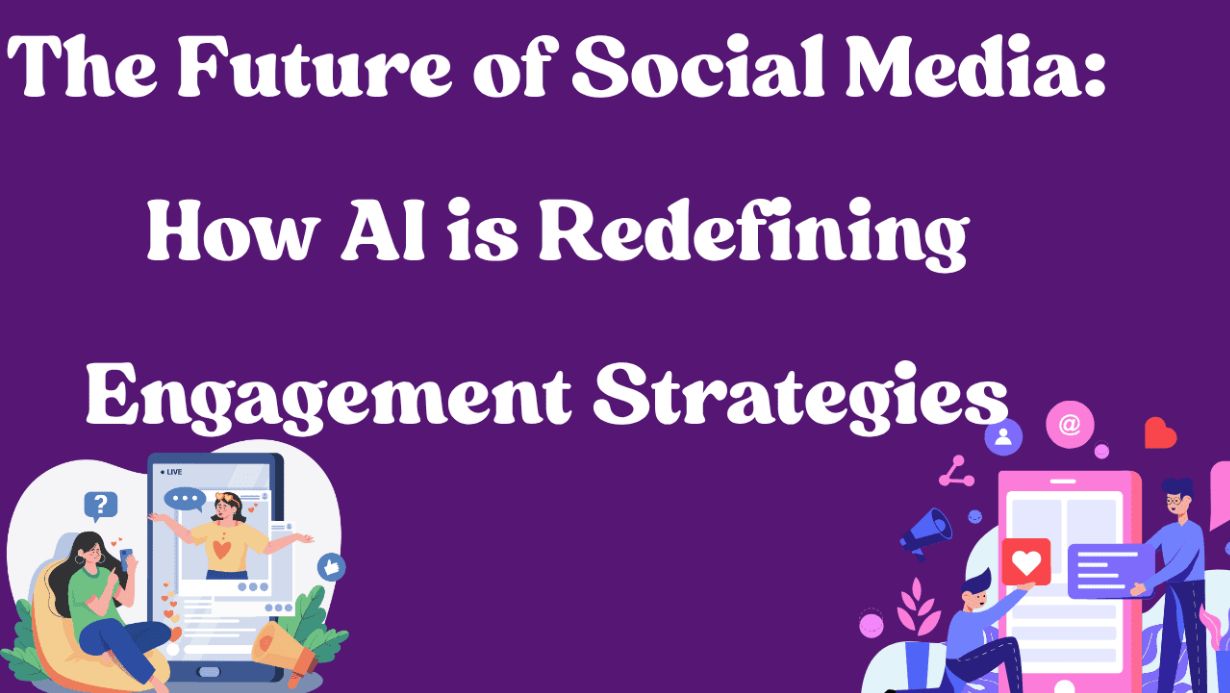 The Future of Social Media:

How AI is Redefining

Engagement Strategies

LIVE

?

@